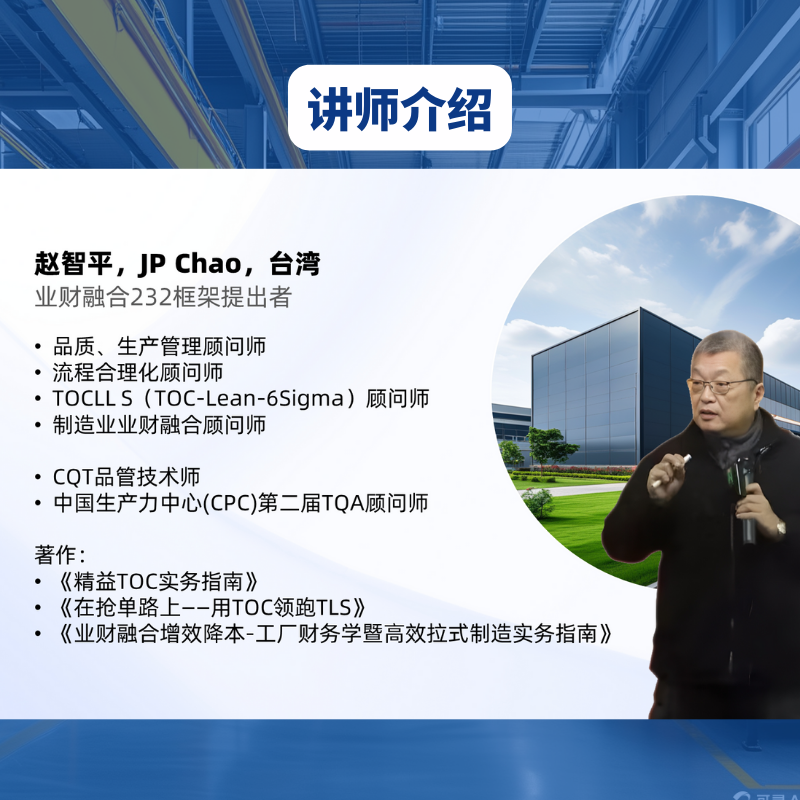 讲师介绍

赵智平，JP Chao，台湾
业财融合232框架提出者

• 品质、生产管理顾问师
• 流程合理化顾问师
• TOCLL S（TOC-Lean-6Sigma）顾问师
• 制造业业财融合顾问师

• CQT品管技术师
• 中国生产力中心(CPC)第二届TQA顾问师

著作：
• 《精益TOC实务指南》
• 《在抢单路上——用TOC领跑TLS》
• 《业财融合增效降本-工厂财务学暨高效拉式制造实务指南》